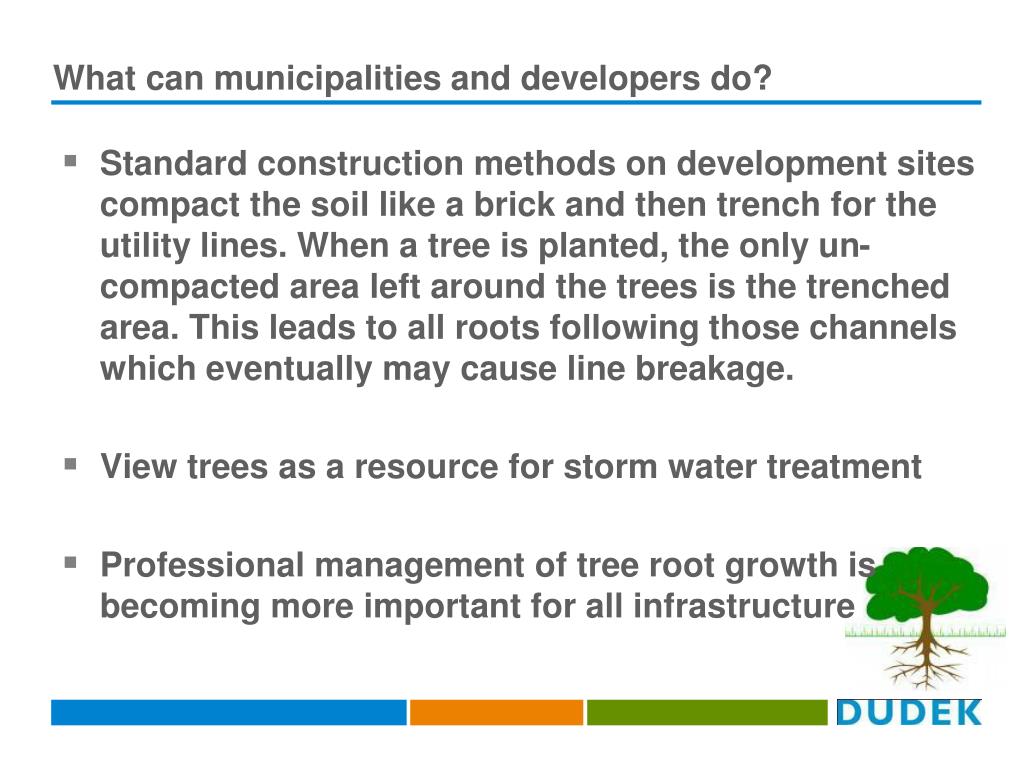 What can municipalities and developers do?

▪ Standard construction methods on development sites compact the soil like a brick and then trench for the utility lines. When a tree is planted, the only un-compacted area left around the trees is the trenched area. This leads to all roots following those channels which eventually may cause line breakage.

▪ View trees as a resource for storm water treatment

▪ Professional management of tree root growth is becoming more important for all infrastructure

DUDEK